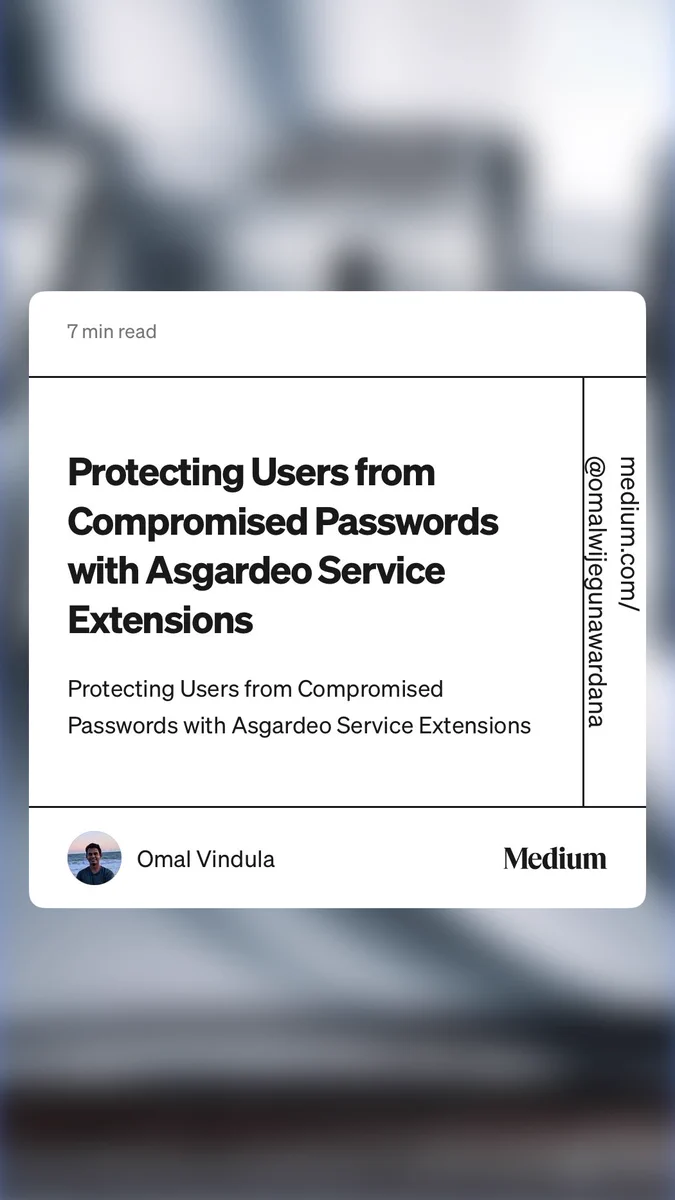 7 min read

Protecting Users from Compromised Passwords with Asgardeo Service Extensions

Protecting Users from Compromised Passwords with Asgardeo Service Extensions

medium.com/
@omalwijegunawardana

Omal Vindula

Medium